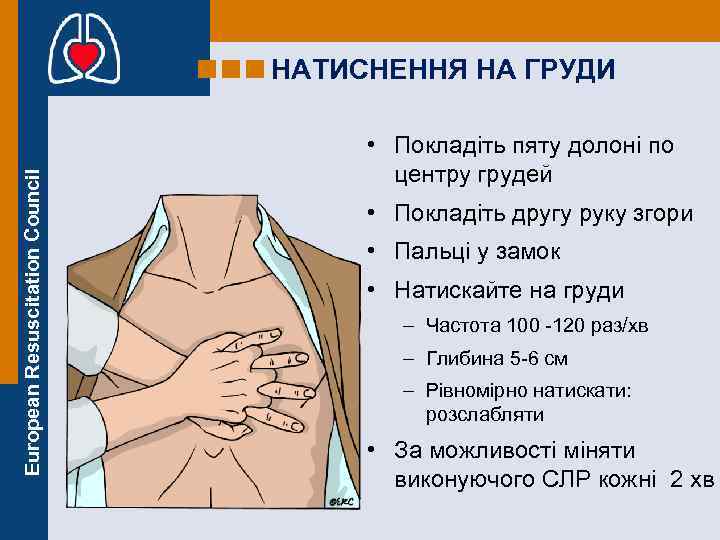 European Resuscitation Council

НАТИСНЕННЯ НА ГРУДИ

• Покладіть пяту долоні по центру грудей
• Покладіть другу руку згори
• Пальці у замок
• Натискайте на груди
– Частота 100 -120 раз/хв
– Глибина 5-6 см
– Рівномірно натискати: розслабляти
• За можливості міняти виконуючого СЛР кожні 2 хв

©ERC